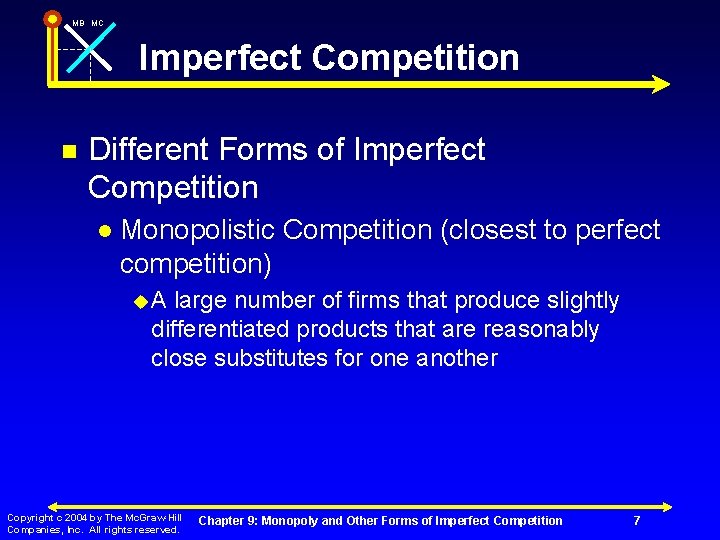 MB MC

Imperfect Competition

Different Forms of Imperfect Competition

Monopolistic Competition (closest to perfect competition)

A large number of firms that produce slightly differentiated products that are reasonably close substitutes for one another

Copyright c 2004 by The McGraw Hill Companies, Inc. All rights reserved.

Chapter 9: Monopoly and Other Forms of Imperfect Competition

7